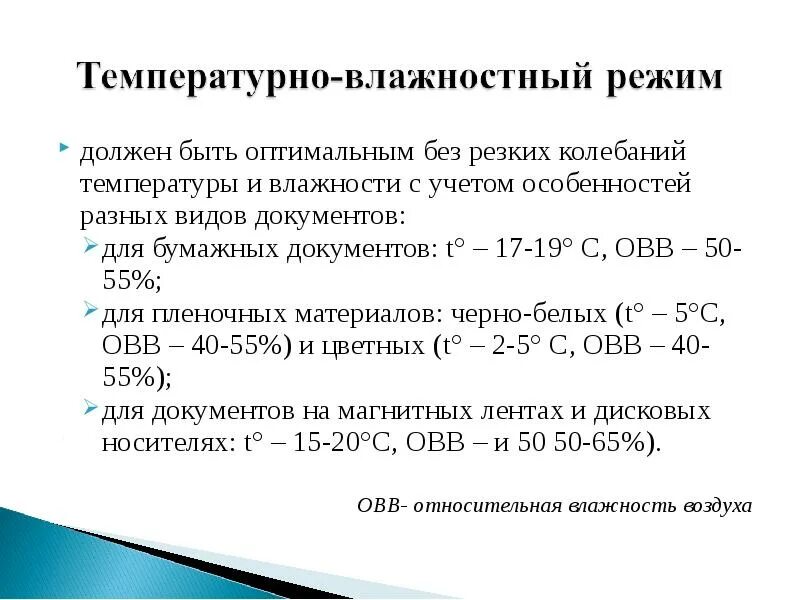 Температурно-влажностный режим

должен быть оптимальным без резких колебаний температуры и влажности с учетом особенностей разных видов документов:

для бумажных документов: t° – 17-19° С, ОВВ – 50-55%;

для пленочных материалов: черно-белых (t° – 5°С, ОВВ – 40-55%) и цветных (t° – 2-5° С, ОВВ – 40-55%);

для документов на магнитных лентах и дисковых носителях: t° – 15-20°С, ОВВ – и 50 50-65%).

ОВВ- относительная влажность воздуха